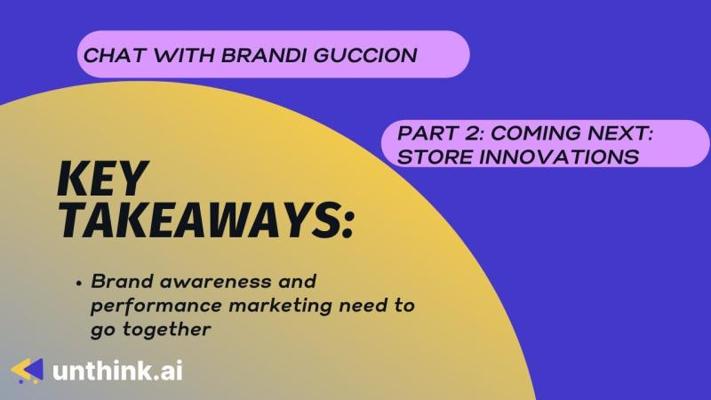 CHAT WITH BRANDI GUCCION

PART 2: COMING NEXT: STORE INNOVATIONS

KEY TAKEAWAYS:

• Brand awareness and performance marketing need to go together

unthink.ai